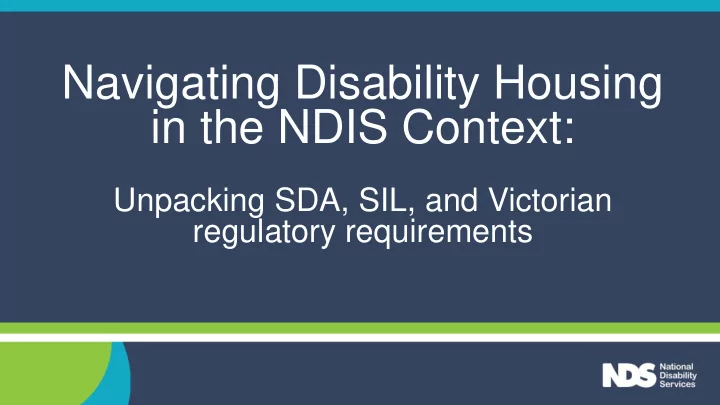 Navigating Disability Housing in the NDIS Context:

Unpacking SDA, SIL, and Victorian regulatory requirements

NDS National Disability Services